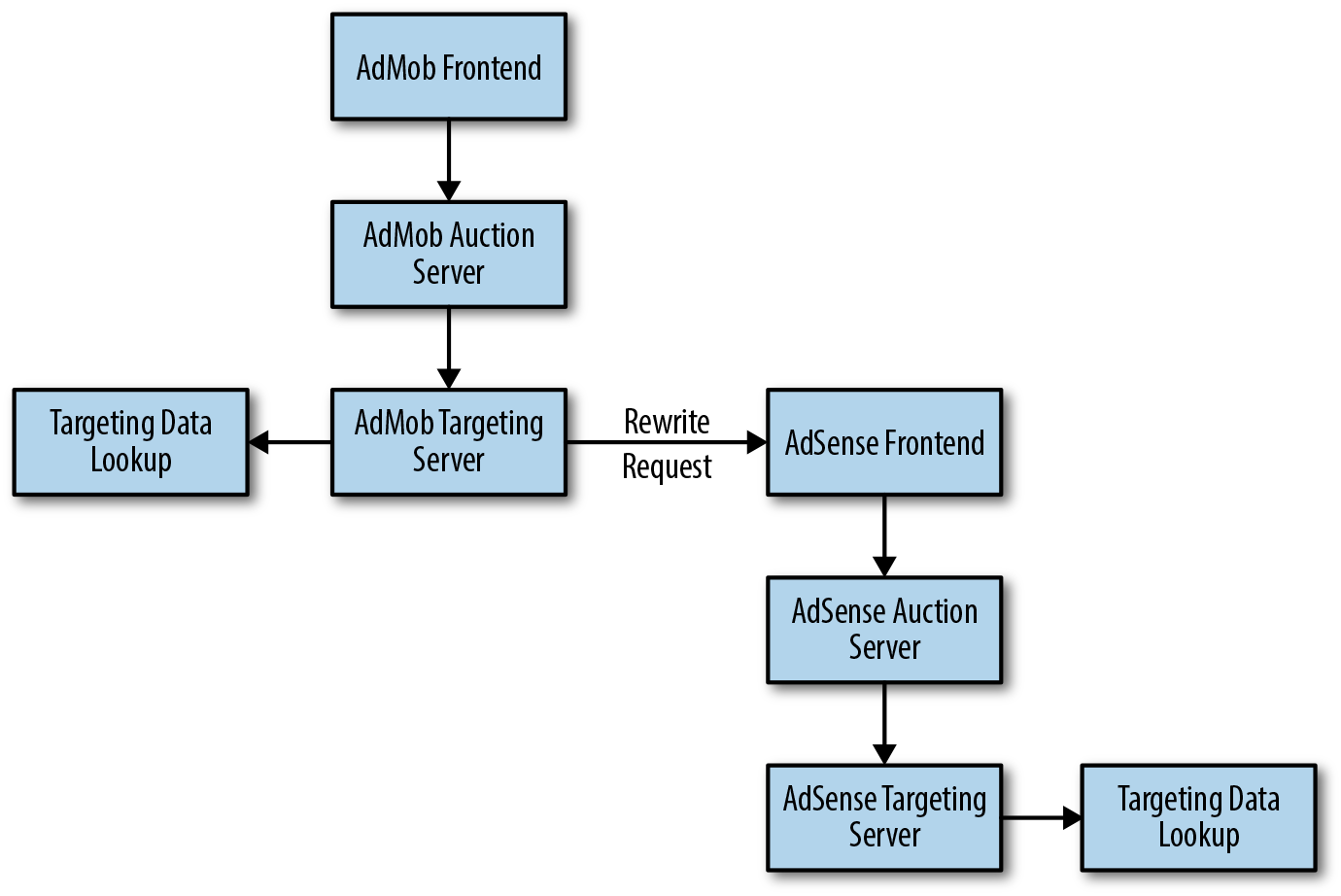 AdMob Frontend

AdMob Auction Server

Targeting Data Lookup

AdMob Targeting Server

Rewrite Request

AdSense Frontend

AdSense Auction Server

AdSense Targeting Server

Targeting Data Lookup